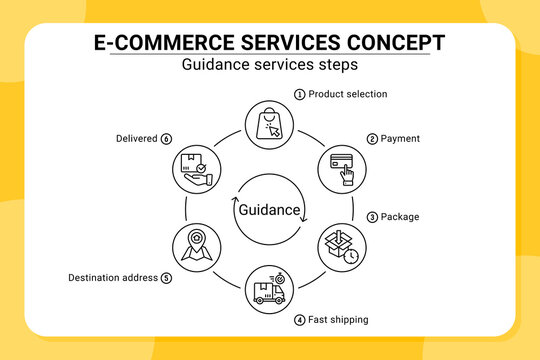 E-COMMERCE SERVICES CONCEPT
Guidance services steps

1 Product selection
2 Payment
3 Package
4 Fast shipping
Destination address 5
Delivered 6

Guidance